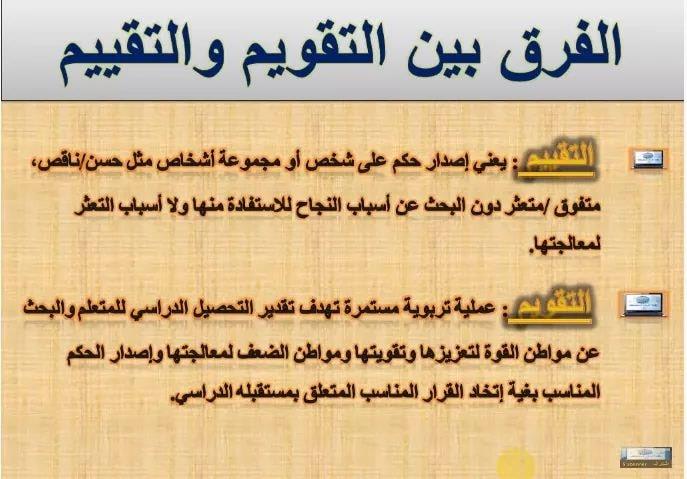 الفرق بين التقويم والتقييم

التقييم : يعني إصدار حكم على شخص أو مجموعة أشخاص مثل حسن/ناقص، متفوق /متعثر دون البحث عن أسباب النجاح للاستفادة منها ولا أسباب التعثر لمعالجتها.

التقويم : عملية تربوية مستمرة تهدف تقدير التحصيل الدراسي للمتعلم والبحث عن مواطن القوة لتعزيزها وتقويتها ومواطن الضعف لمعالجتها وإصدار الحكم المناسب بغية إتخاذ القرار المناسب المتعلق بمستقبله الدراسي.